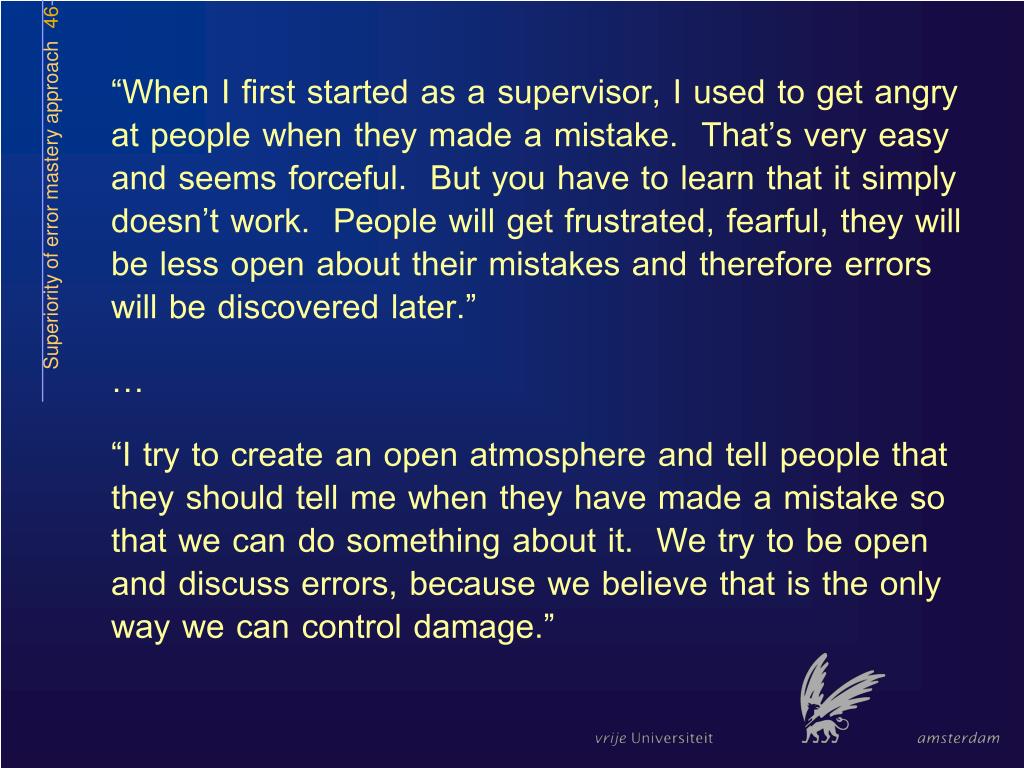 Superiority of error mastery approach 46

“When I first started as a supervisor, I used to get angry at people when they made a mistake. That’s very easy and seems forceful. But you have to learn that it simply doesn’t work. People will get frustrated, fearful, they will be less open about their mistakes and therefore errors will be discovered later.”

…

“I try to create an open atmosphere and tell people that they should tell me when they have made a mistake so that we can do something about it. We try to be open and discuss errors, because we believe that is the only way we can control damage.”

vrije Universiteit amsterdam